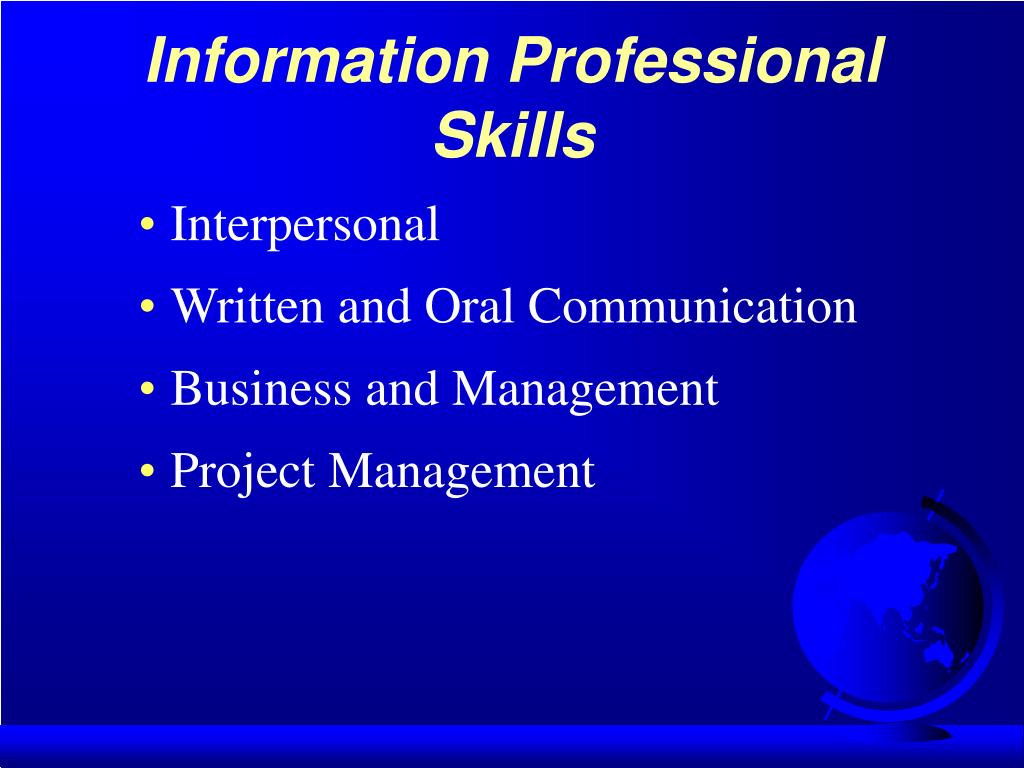 Information Professional Skills

• Interpersonal
• Written and Oral Communication
• Business and Management
• Project Management